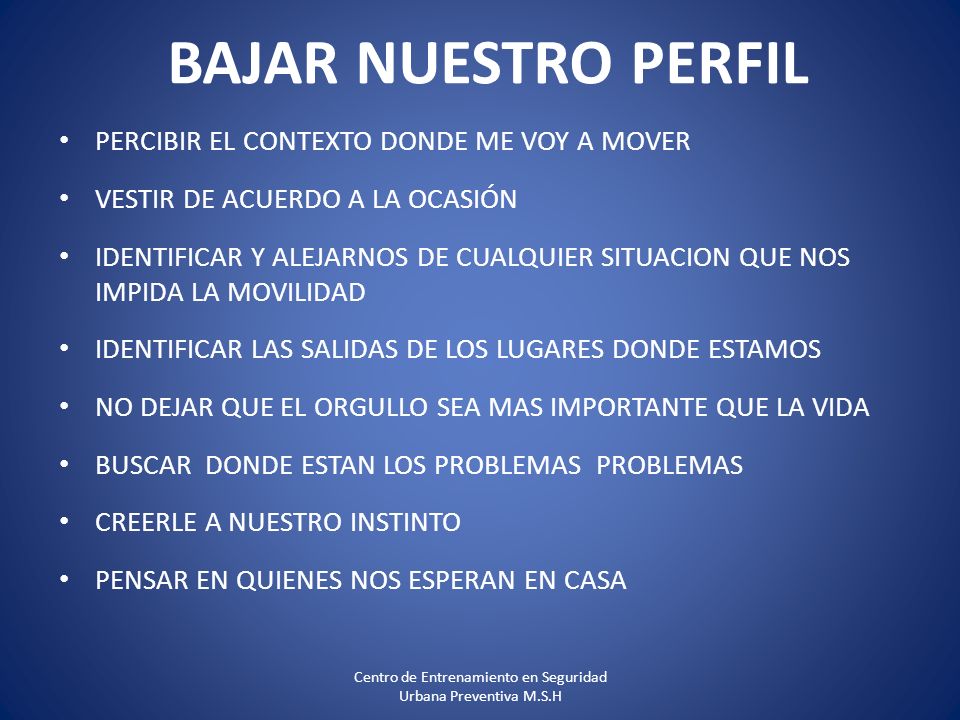 BAJAR NUESTRO PERFIL

• PERCIBIR EL CONTEXTO DONDE ME VOY A MOVER

• VESTIR DE ACUERDO A LA OCASIÓN

• IDENTIFICAR Y ALEJARNOS DE CUALQUIER SITUACION QUE NOS IMPIDA LA MOVILIDAD

• IDENTIFICAR LAS SALIDAS DE LOS LUGARES DONDE ESTAMOS

• NO DEJAR QUE EL ORGULLO SEA MAS IMPORTANTE QUE LA VIDA

• BUSCAR DONDE ESTAN LOS PROBLEMAS PROBLEMAS

• CREERLE A NUESTRO INSTINTO

• PENSAR EN QUIENES NOS ESPERAN EN CASA

Centro de Entrenamiento en Seguridad Urbana Preventiva M.S.H